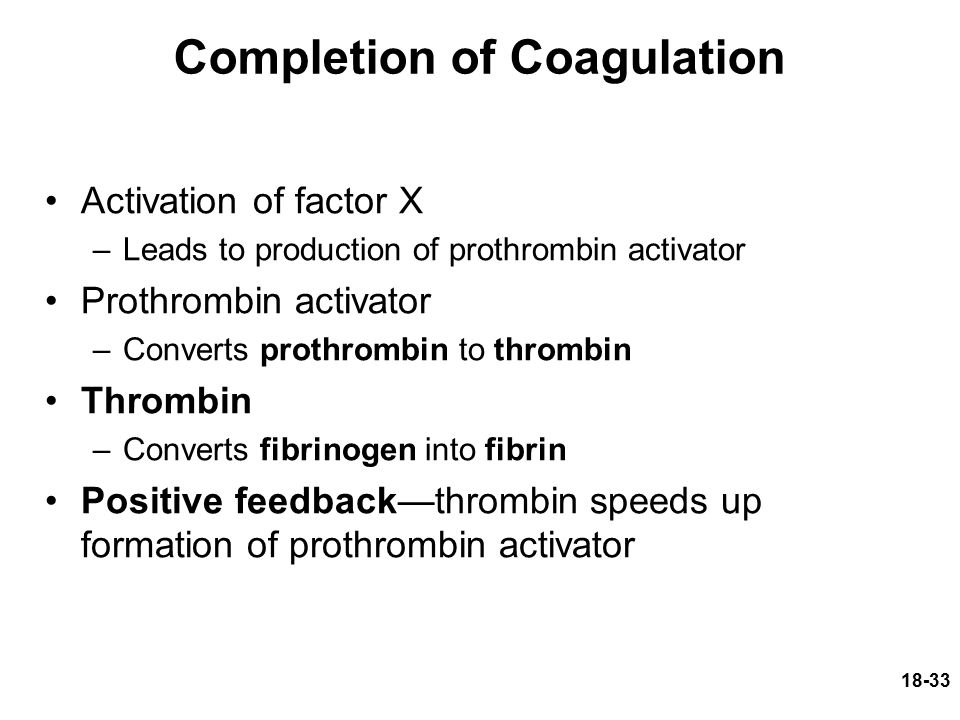 Completion of Coagulation

• Activation of factor X
– Leads to production of prothrombin activator
• Prothrombin activator
– Converts prothrombin to thrombin
• Thrombin
– Converts fibrinogen into fibrin
• Positive feedback—thrombin speeds up formation of prothrombin activator

18-33